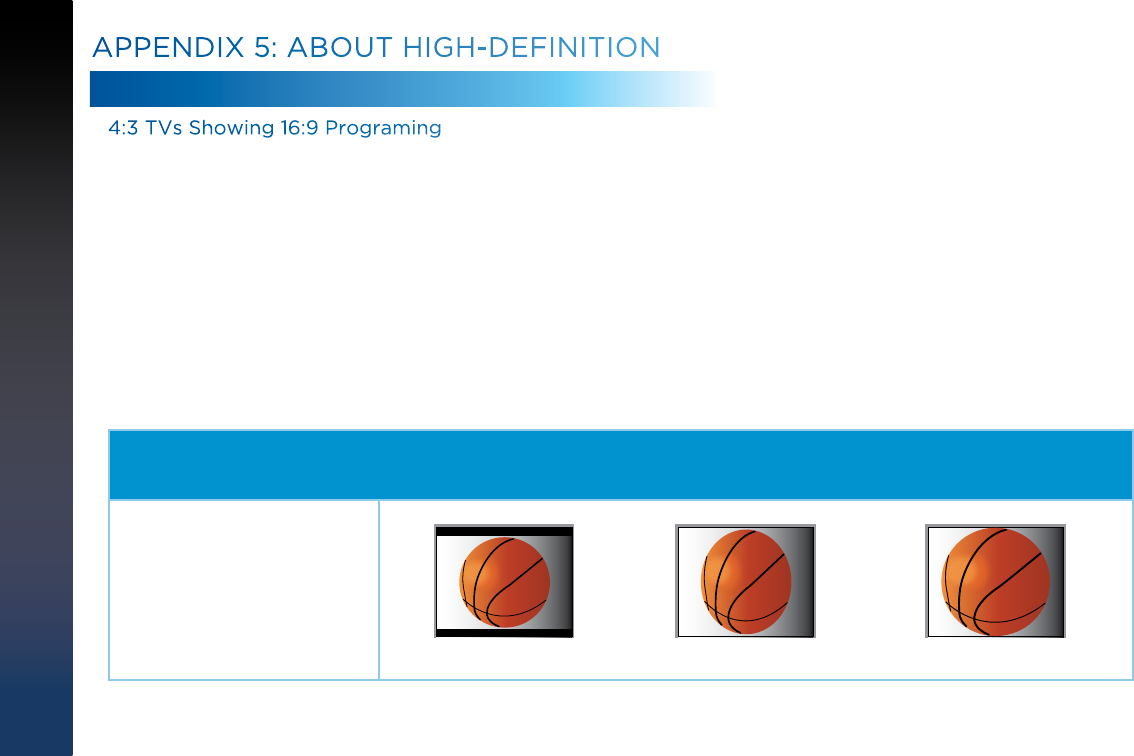 APPENDIX 5: ABOUT HIGH-DEFINITION

4:3 TVs Showing 16:9 Programing